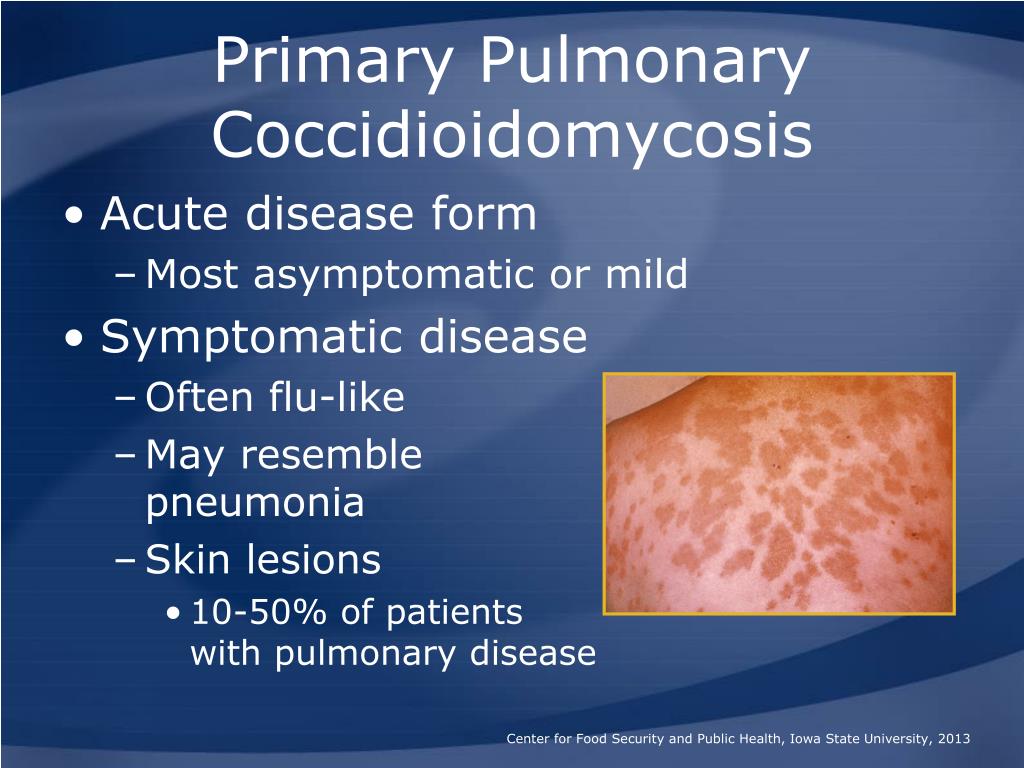 Primary Pulmonary Coccidioidomycosis

• Acute disease form
– Most asymptomatic or mild
• Symptomatic disease
– Often flu-like
– May resemble pneumonia
– Skin lesions
• 10-50% of patients with pulmonary disease

Center for Food Security and Public Health, Iowa State University, 2013